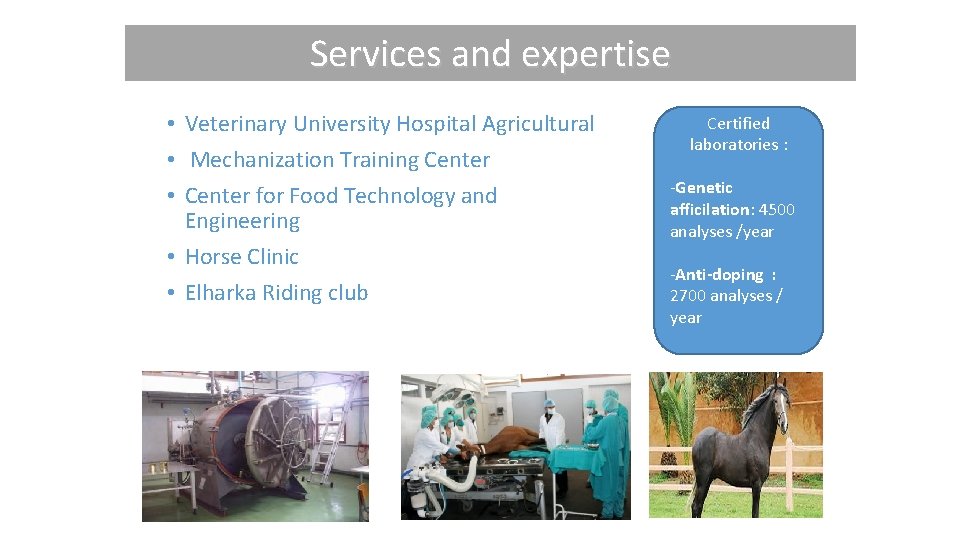 Services and expertise

• Veterinary University Hospital Agricultural
• Mechanization Training Center
• Center for Food Technology and Engineering
• Horse Clinic
• Elharka Riding club

Certified laboratories :

-Genetic afficilation: 4500 analyses /year

-Anti-doping : 2700 analyses / year